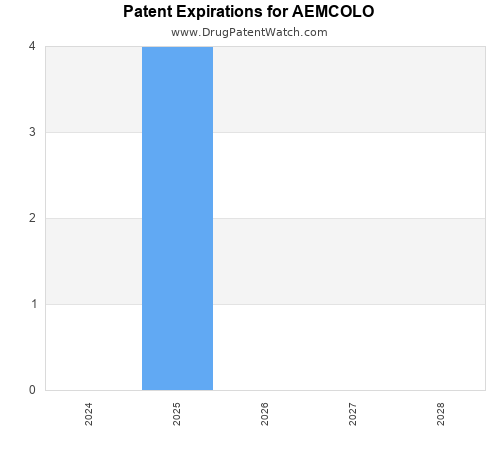 Patent Expirations for AEMCOLO
www.DrugPatentWatch.com

4
3
2
1
0

2024
2025
2026
2027
2028